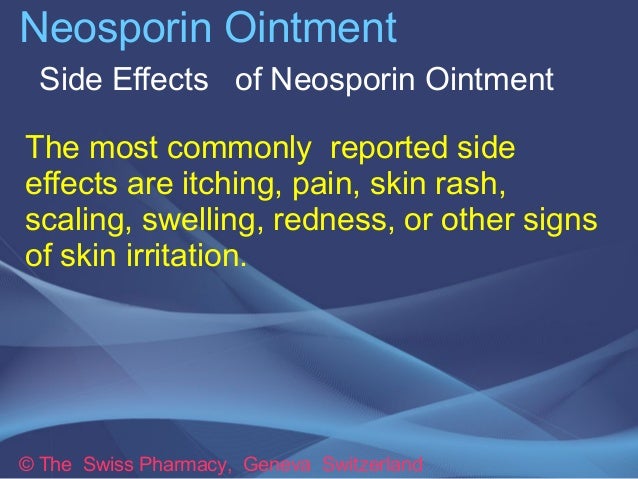 Neosporin Ointment

Side Effects of Neosporin Ointment

The most commonly reported side effects are itching, pain, skin rash, scaling, swelling, redness, or other signs of skin irritation.

© The Swiss Pharmacy, Geneva Switzerland